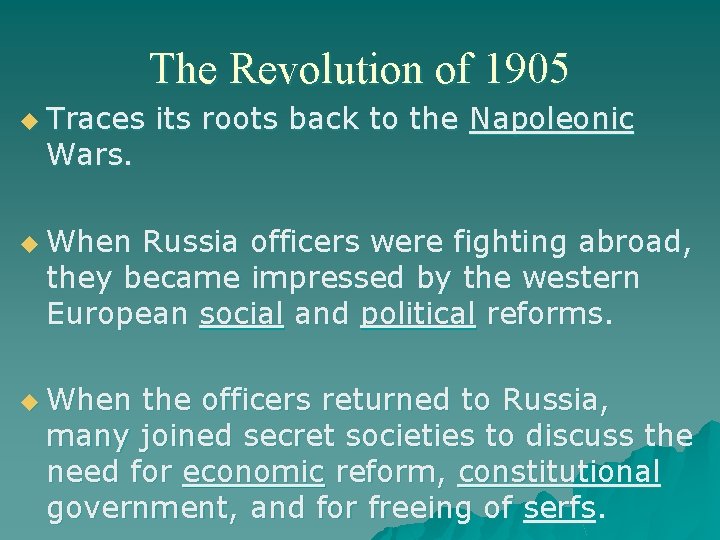 The Revolution of 1905

• Traces its roots back to the Napoleonic Wars.

• When Russia officers were fighting abroad, they became impressed by the western European social and political reforms.

• When the officers returned to Russia, many joined secret societies to discuss the need for economic reform, constitutional government, and for freeing of serfs.